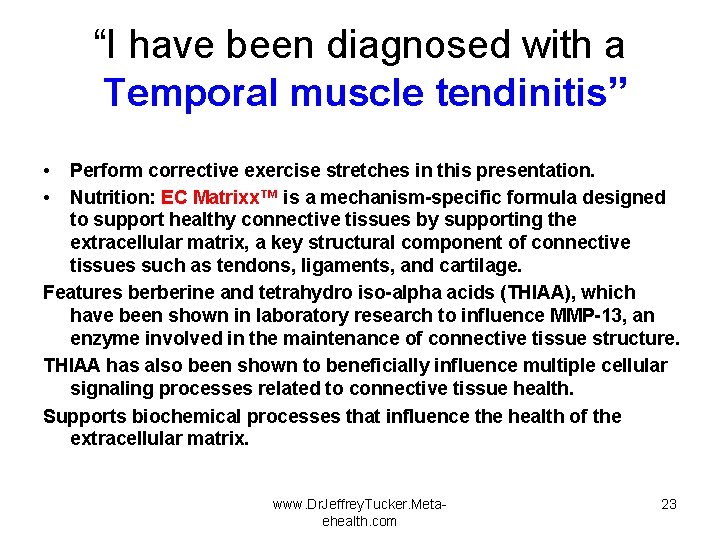 “I have been diagnosed with a Temporal muscle tendinitis”

• Perform corrective exercise stretches in this presentation.
• Nutrition: EC Matrixx™ is a mechanism-specific formula designed to support healthy connective tissues by supporting the extracellular matrix, a key structural component of connective tissues such as tendons, ligaments, and cartilage.

Features berberine and tetrahydro iso-alpha acids (THIAA), which have been shown in laboratory research to influence MMP-13, an enzyme involved in the maintenance of connective tissue structure.

THIAA has also been shown to beneficially influence multiple cellular signaling processes related to connective tissue health.

Supports biochemical processes that influence the health of the extracellular matrix.

www.DrJeffreyTucker.Meta-ehealth.com

23